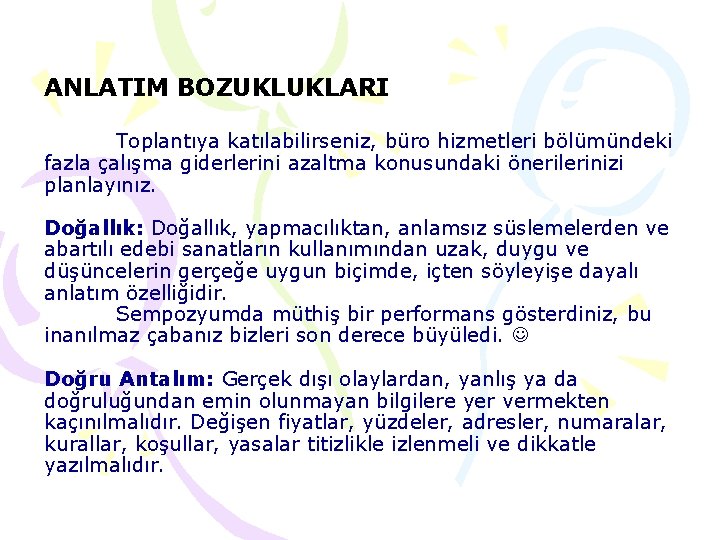 ANLATIM BOZUKLUKLARI

Toplantıya katılabilirseniz, büro hizmetleri bölümündeki fazla çalışma giderlerini azaltma konusundaki önerilerinizi planlayınız.

Doğallık: Doğallık, yapmacılıktan, anlamsız süslemelerden ve abartılı edebi sanatların kullanımından uzak, duygu ve düşüncelerin gerçeğe uygun biçimde, içten söyleyişe dayalı anlatım özelliğidir.

Sempozyumda müthiş bir performans gösterdiniz, bu inanılmaz çabanız bizleri son derece büyüledi. ☺

Doğru Antalım: Gerçek dışı olaylardan, yanlış ya da doğruluğundan emin olunmayan bilgilere yer vermekten kaçınılmalıdır. Değişen fiyatlar, yüzdeler, adresler, numaralar, kurallar, koşullar, yasalar titizlikle izlenmeli ve dikkatle yazılmalıdır.